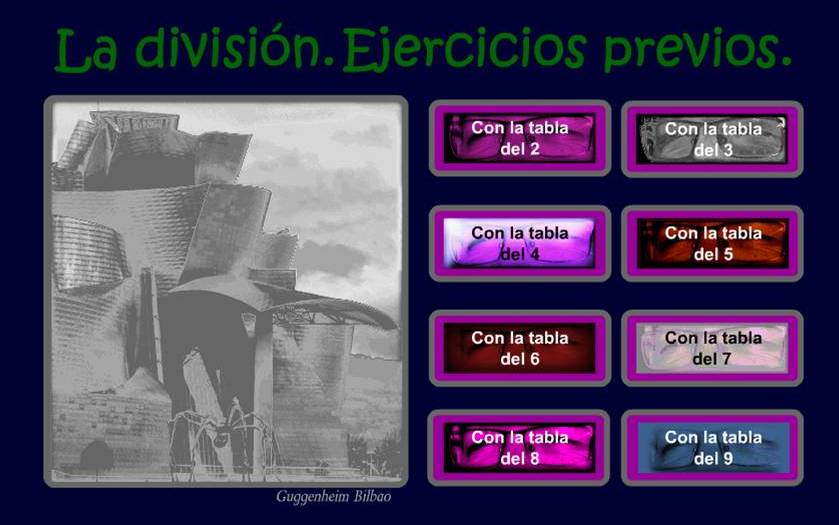 La división. Ejercicios previos.

Guggenheim Bilbao

Con la tabla del 2

Con la tabla del 3

Con la tabla del 4

Con la tabla del 5

Con la tabla del 6

Con la tabla del 7

Con la tabla del 8

Con la tabla del 9